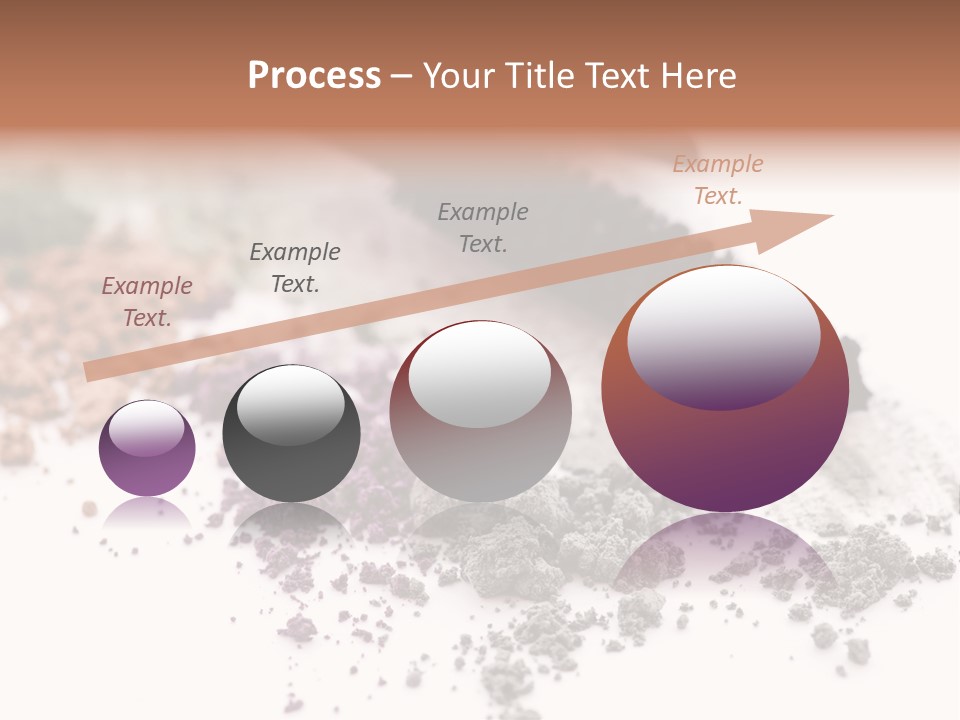 Process – Your Title Text Here

Example Text.

Example Text.

Example Text.

Example Text.